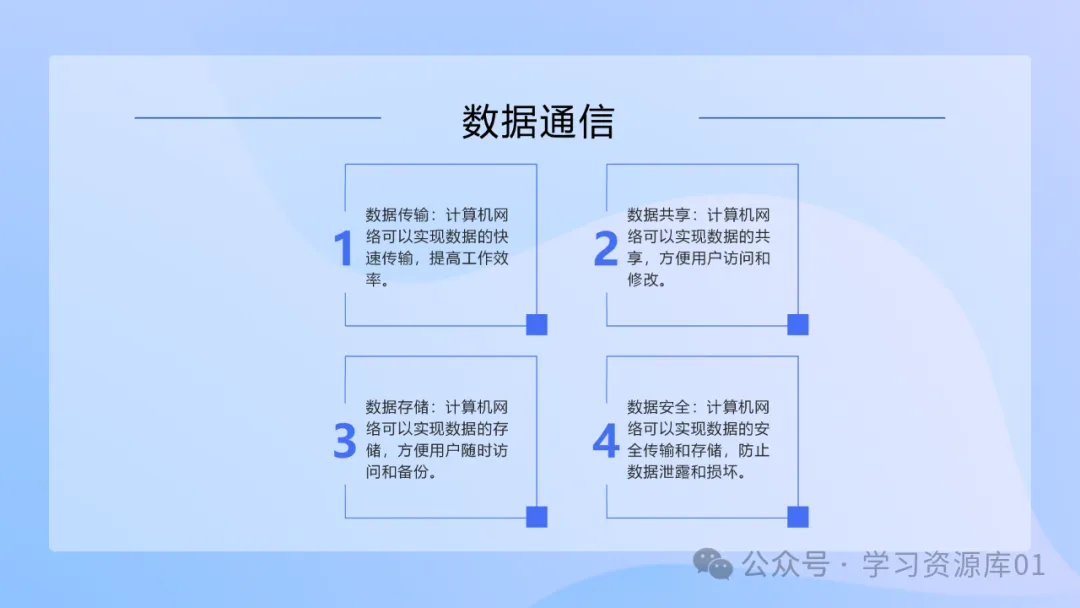 数据通信

1
数据传输：计算机网络可以实现数据的快速传输，提高工作效率。

2
数据共享：计算机网络可以实现数据的共享，方便用户访问和修改。

3
数据存储：计算机网络可以实现数据的存储，方便用户随时访问和备份。

4
数据安全：计算机网络可以实现数据的安全传输和存储，防止数据泄露和损坏。

公众号 · 学习资源库01